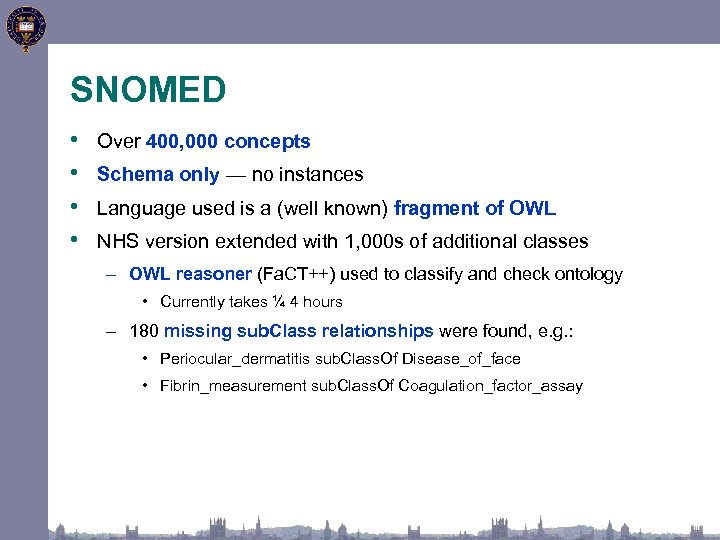 SNOMED

• Over 400,000 concepts
• Schema only — no instances
• Language used is a (well known) fragment of OWL
• NHS version extended with 1,000s of additional classes
  – OWL reasoner (FaCT++) used to classify and check ontology
    • Currently takes ¼ 4 hours
  – 180 missing subClass relationships were found, e.g.:
    • Periocular_dermatitis subClassOf Disease_of_face
    • Fibrin_measurement subClassOf Coagulation_factor_assay